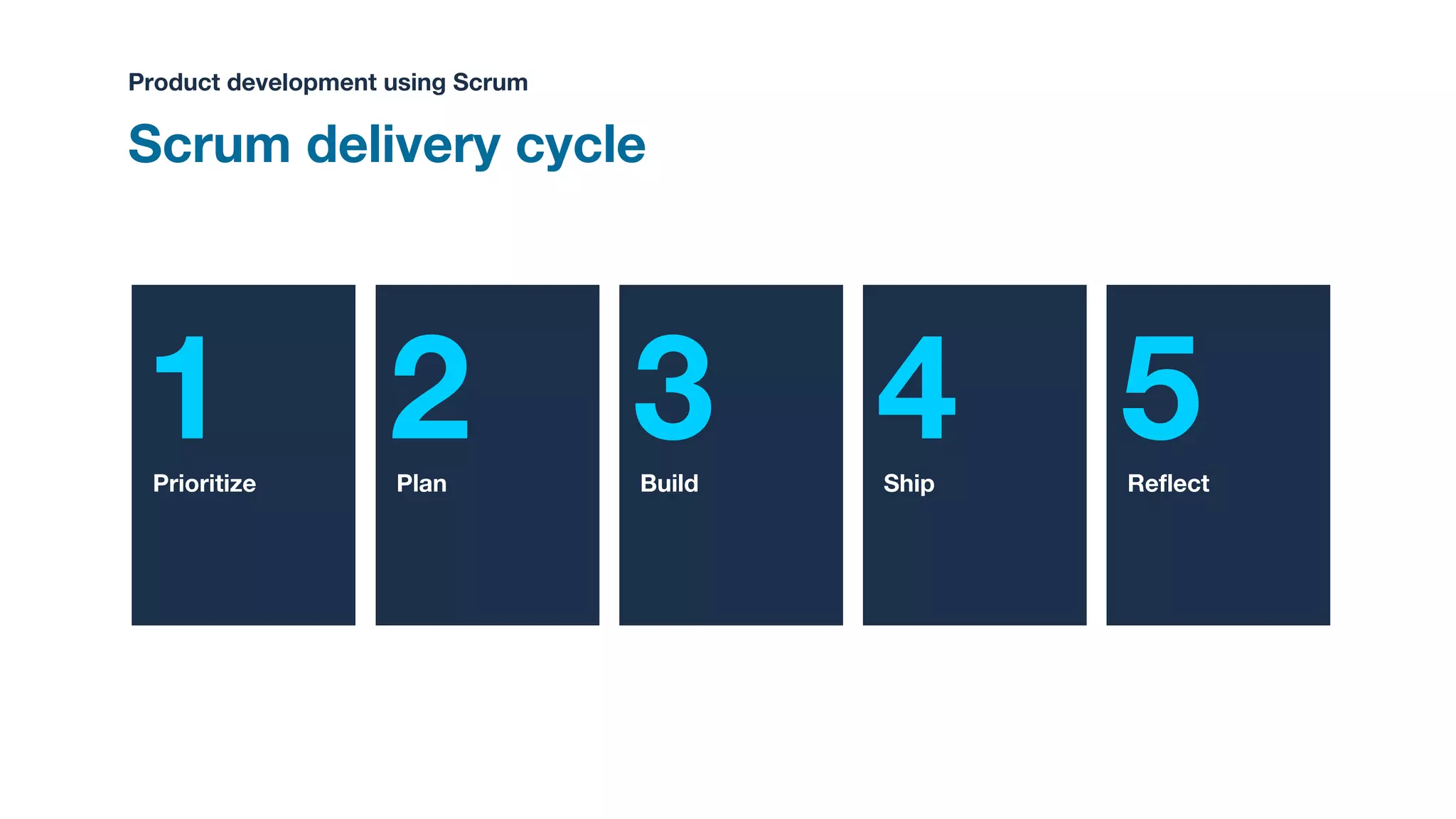 Product development using Scrum

Scrum delivery cycle

1
Prioritize

2
Plan

3
Build

4
Ship

5
Reflect